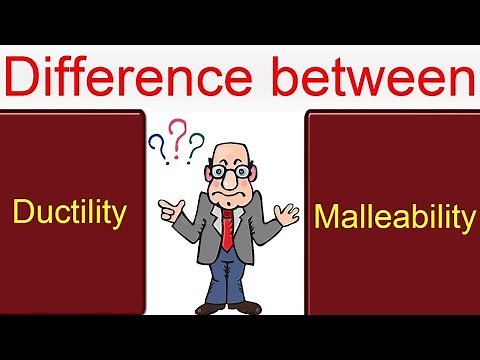 Difference between

Ductility

???

Malleability